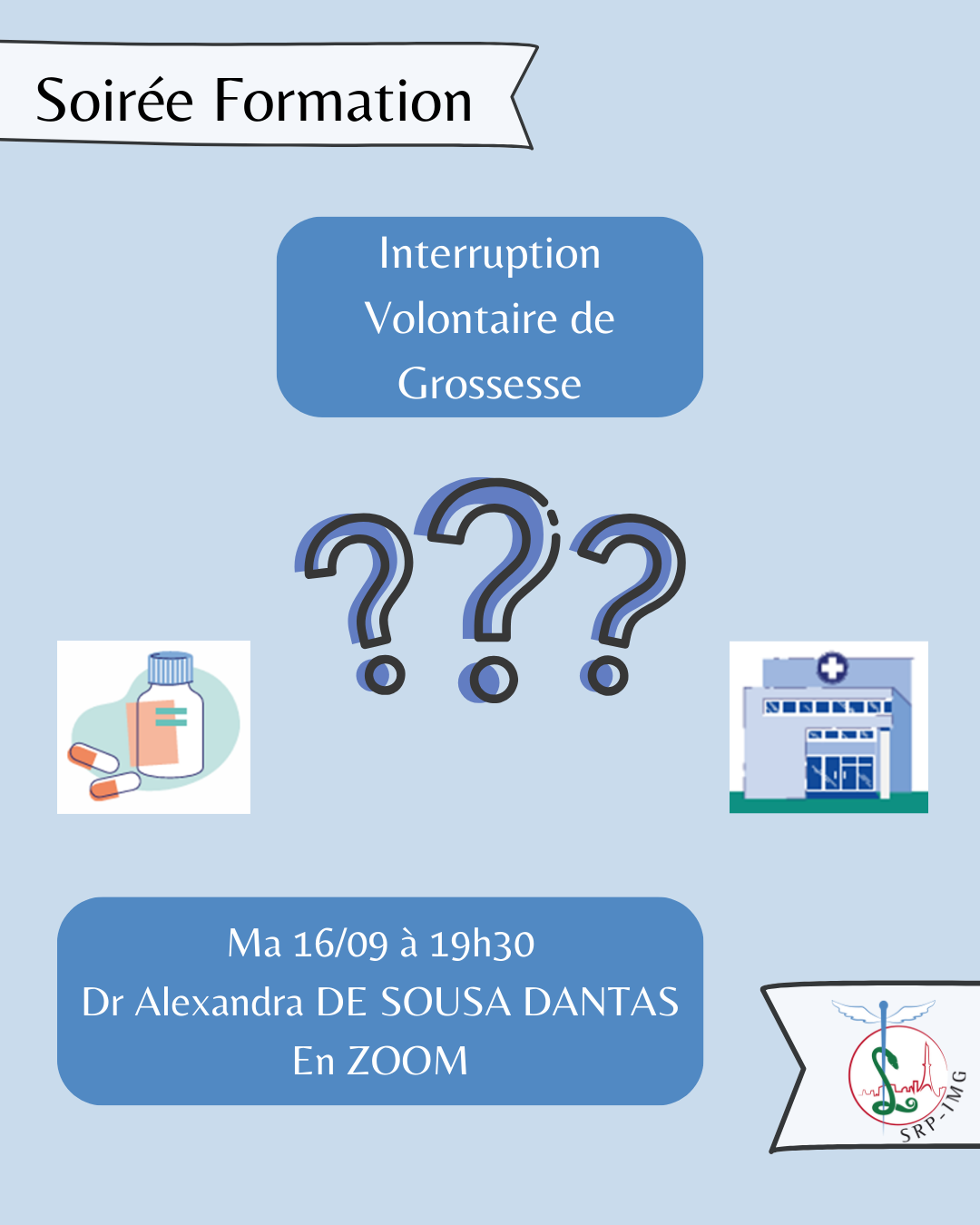 Soirée Formation

Interruption Volontaire de Grossesse

???

Ma 16/09 à 19h30
Dr Alexandra DE SOUSA DANTAS
En ZOOM

SRP-IMG